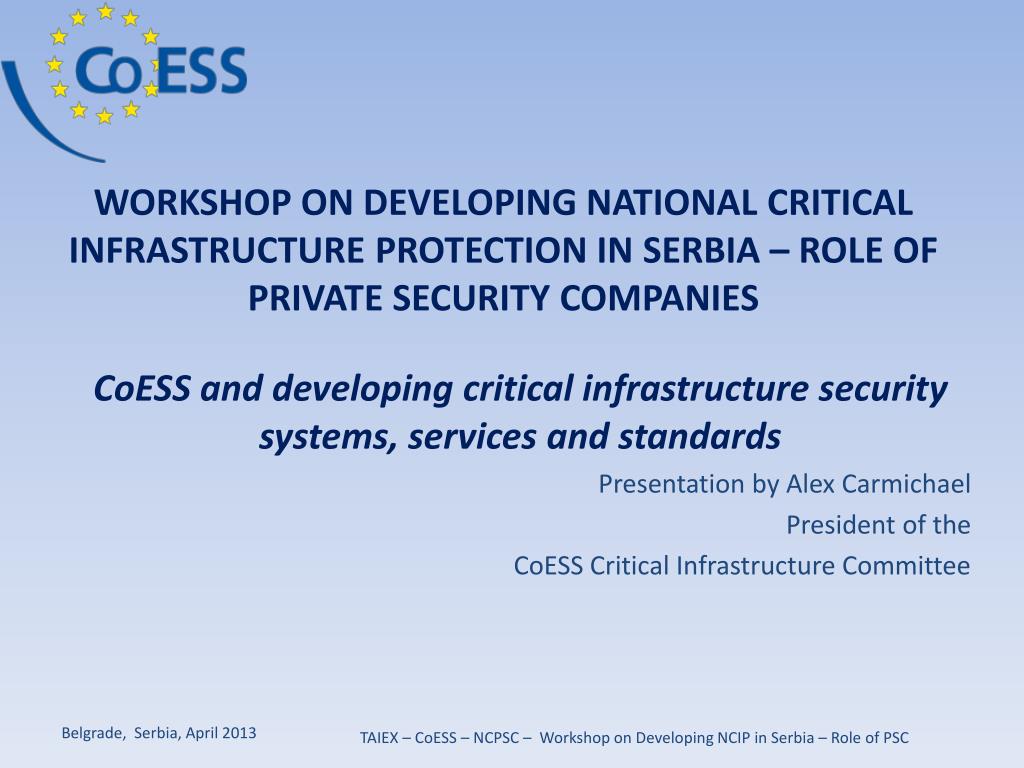 CoESS

WORKSHOP ON DEVELOPING NATIONAL CRITICAL INFRASTRUCTURE PROTECTION IN SERBIA – ROLE OF PRIVATE SECURITY COMPANIES

CoESS and developing critical infrastructure security systems, services and standards

Presentation by Alex Carmichael
President of the
CoESS Critical Infrastructure Committee

Belgrade, Serbia, April 2013

TAIEX – CoESS – NCPSC – Workshop on Developing NCIP in Serbia – Role of PSC